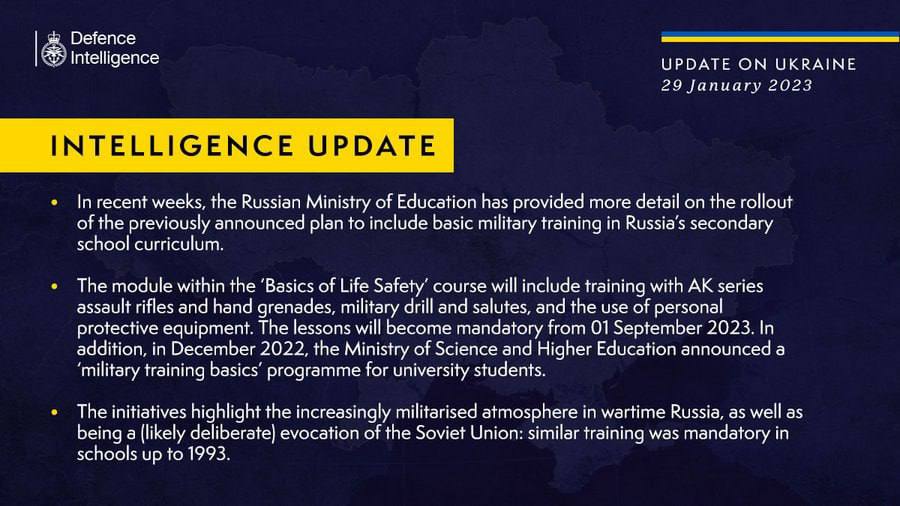 Defence Intelligence

UPDATE ON UKRAINE
29 January 2023

INTELLIGENCE UPDATE

• In recent weeks, the Russian Ministry of Education has provided more detail on the rollout of the previously announced plan to include basic military training in Russia's secondary school curriculum.

• The module within the 'Basics of Life Safety' course will include training with AK series assault rifles and hand grenades, military drill and salutes, and the use of personal protective equipment. The lessons will become mandatory from 01 September 2023. In addition, in December 2022, the Ministry of Science and Higher Education announced a 'military training basics' programme for university students.

• The initiatives highlight the increasingly militarised atmosphere in wartime Russia, as well as being a (likely deliberate) evocation of the Soviet Union: similar training was mandatory in schools up to 1993.